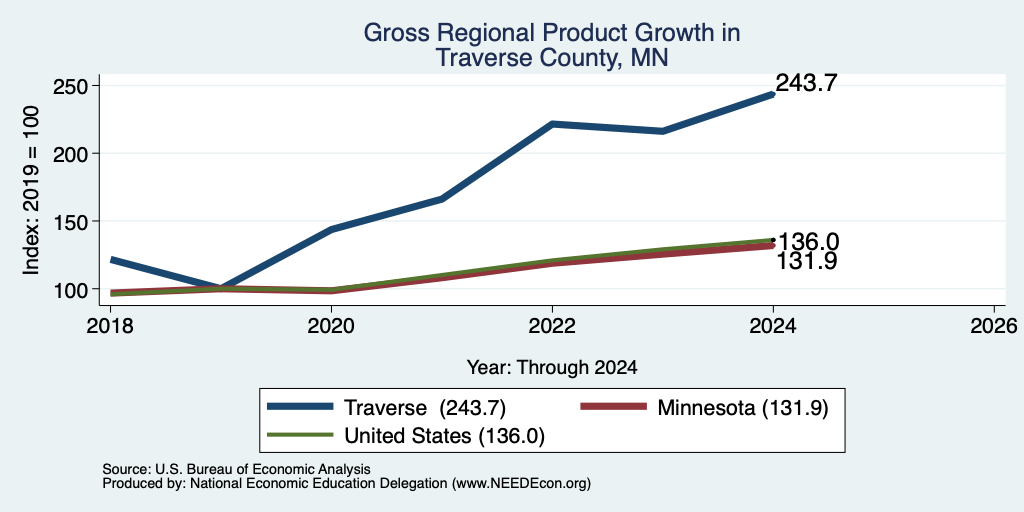 Gross Regional Product Growth in
Traverse County, MN

Index: 2019 = 100

250
200
150
100

243.7
136.0
131.9

2018
2020
2022
2024
2026

Year: Through 2024

Traverse (243.7)
Minnesota (131.9)
United States (136.0)

Source: U.S. Bureau of Economic Analysis
Produced by: National Economic Education Delegation (www.NEEDEcon.org)